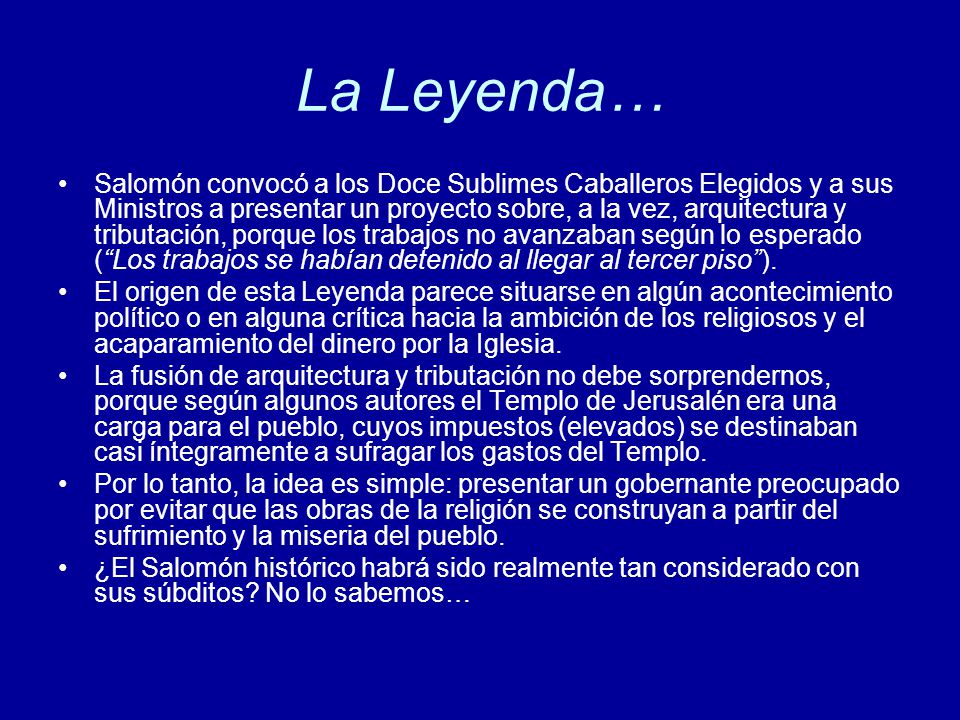 La Leyenda…

• Salomón convocó a los Doce Sublimes Caballeros Elegidos y a sus Ministros a presentar un proyecto sobre, a la vez, arquitectura y tributación, porque los trabajos no avanzaban según lo esperado (“Los trabajos se habían detenido al llegar al tercer piso”).

• El origen de esta Leyenda parece situarse en algún acontecimiento político o en alguna crítica hacia la ambición de los religiosos y el acaparamiento del dinero por la Iglesia.

• La fusión de arquitectura y tributación no debe sorprendernos, porque según algunos autores el Templo de Jerusalén era una carga para el pueblo, cuyos impuestos (elevados) se destinaban casi íntegramente a sufragar los gastos del Templo.

• Por lo tanto, la idea es simple: presentar un gobernante preocupado por evitar que las obras de la religión se construyan a partir del sufrimiento y la miseria del pueblo.

• ¿El Salomón histórico habrá sido realmente tan considerado con sus súbditos? No lo sabemos…